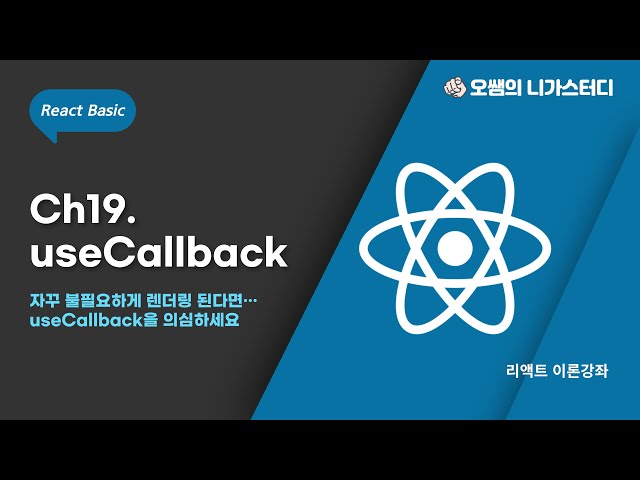 React Basic

오쌤의 니가스터디

Ch19.
useCallback

자꾸 불필요하게 렌더링 된다면…
useCallback을 의심하세요

리액트 이론강좌